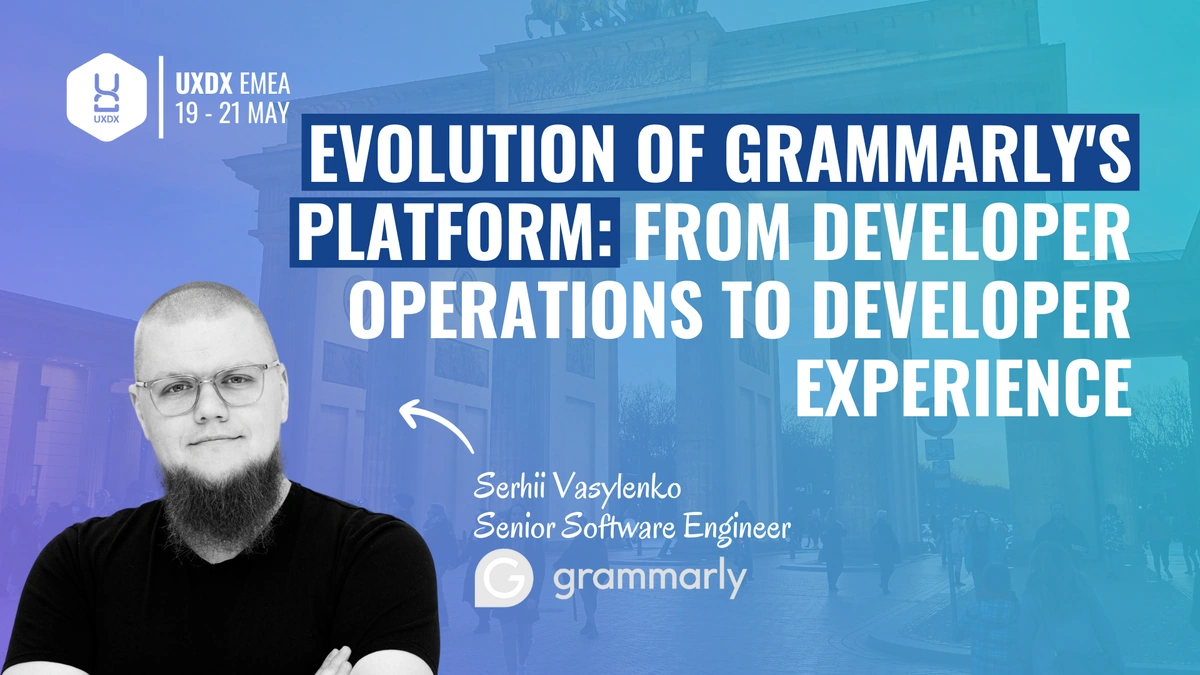 UXDX

UXDX EMEA
19 - 21 MAY

EVOLUTION OF GRAMMARLY'S PLATFORM: FROM DEVELOPER OPERATIONS TO DEVELOPER EXPERIENCE

Serhii Vasylenko
Senior Software Engineer

grammarly